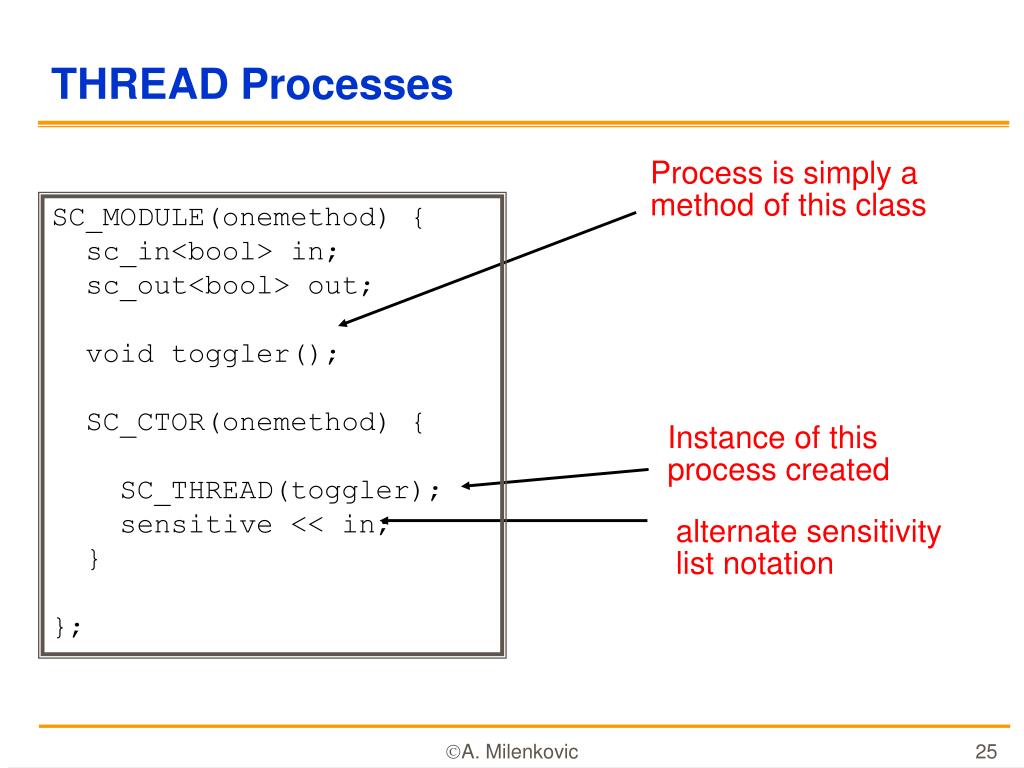 THREAD Processes

SC_MODULE(onemethod) {
sc_in<bool> in;
sc_out<bool> out;

void toggler();

SC_CTOR(onemethod) {

SC_THREAD(toggler);
sensitive << in;
}

};

Process is simply a method of this class

Instance of this process created

alternate sensitivity list notation

©A. Milenkovic

25